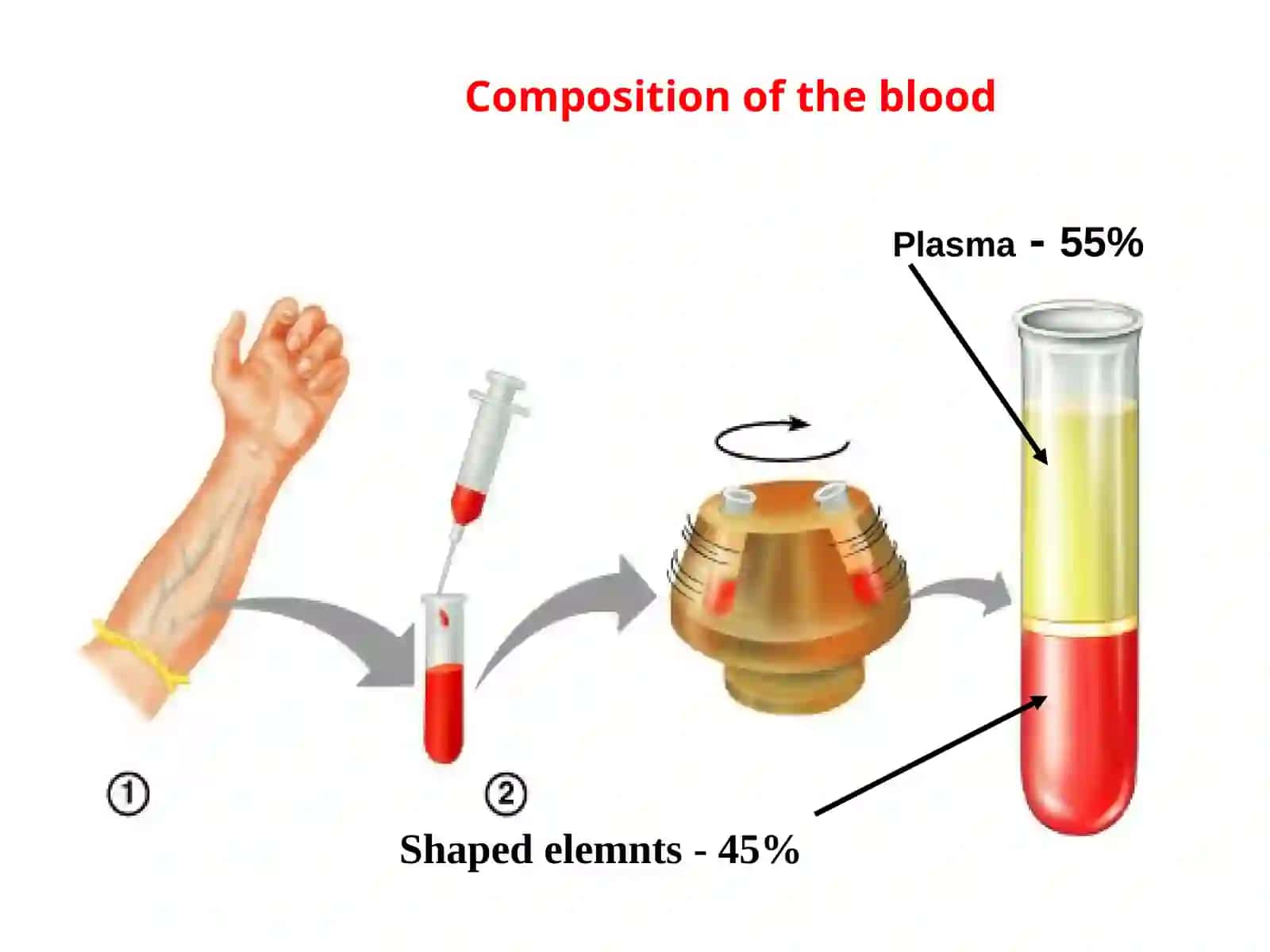 Composition of the blood

Plasma - 55%

①

②

Shaped elemnts - 45%